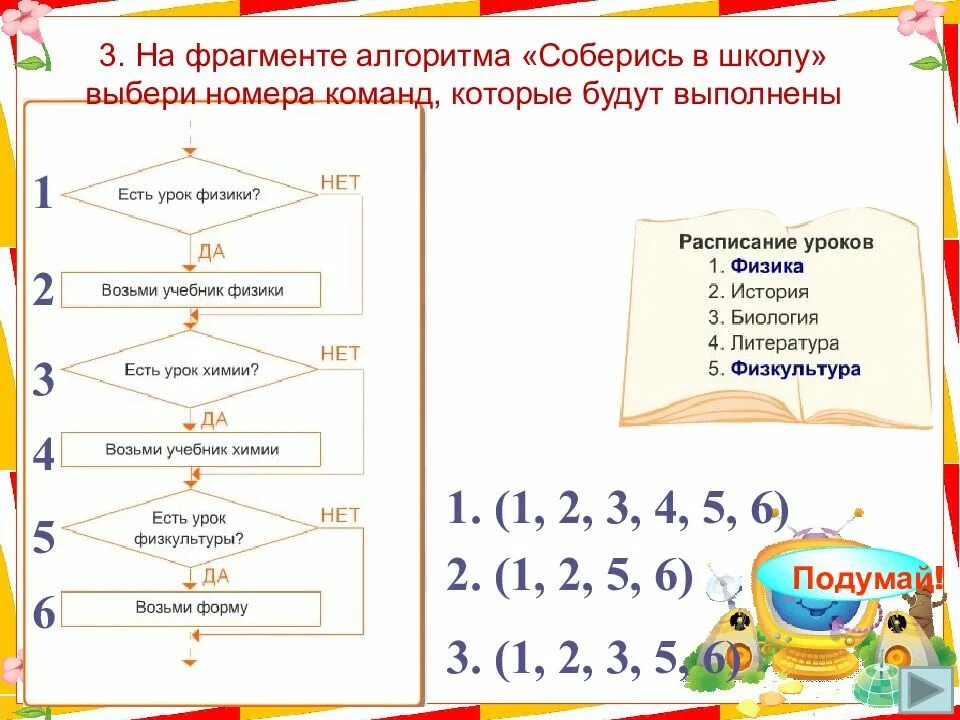 3. На фрагменте алгоритма «Соберись в школу» выбери номера команд, которые будут выполнены

1
Есть урок физики?
НЕТ
ДА
2
Возьми учебник физики
3
Есть урок химии?
НЕТ
ДА
4
Возьми учебник химии
5
Есть урок физкультуры?
НЕТ
ДА
6
Возьми форму

Расписание уроков
1. Физика
2. История
3. Биология
4. Литература
5. Физкультура

1. (1, 2, 3, 4, 5, 6)
2. (1, 2, 5, 6)
3. (1, 2, 3, 5, 6)

Подумай!